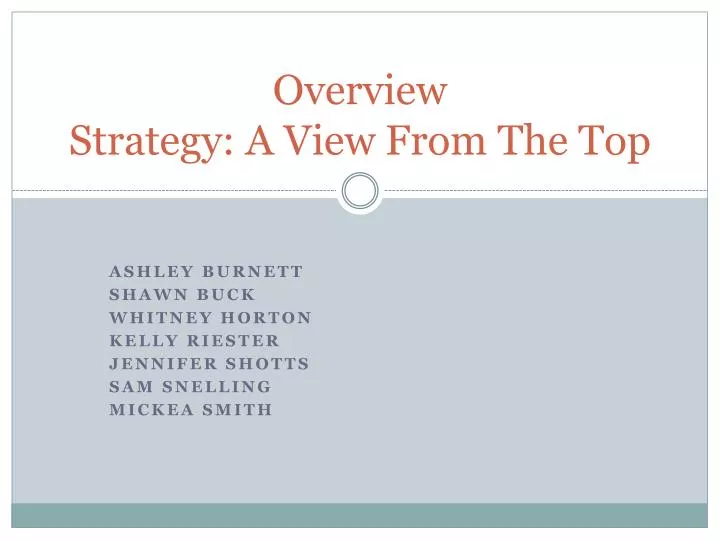 Overview
Strategy: A View From The Top

ASHLEY BURNETT
SHAWN BUCK
WHITNEY HORTON
KELLY RIESTER
JENNIFER SHOTTS
SAM SNELLING
MICKEA SMITH